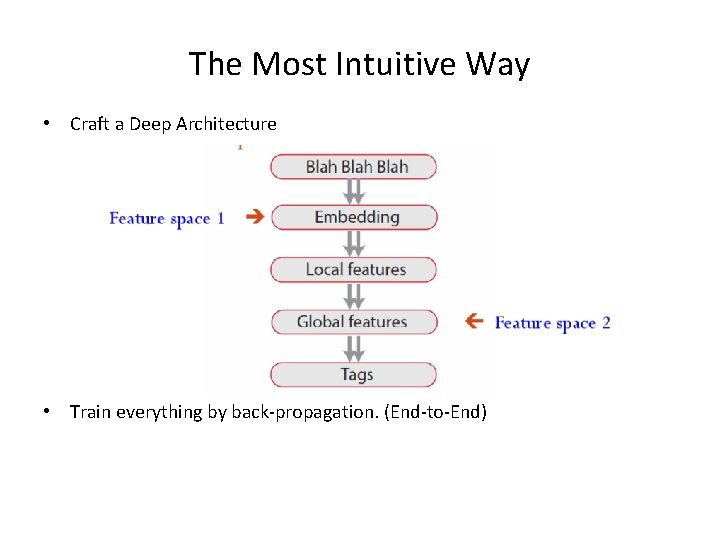 The Most Intuitive Way

• Craft a Deep Architecture

Blah Blah Blah

Feature space 1

Embedding

Local features

Global features

Feature space 2

Tags

• Train everything by back-propagation. (End-to-End)